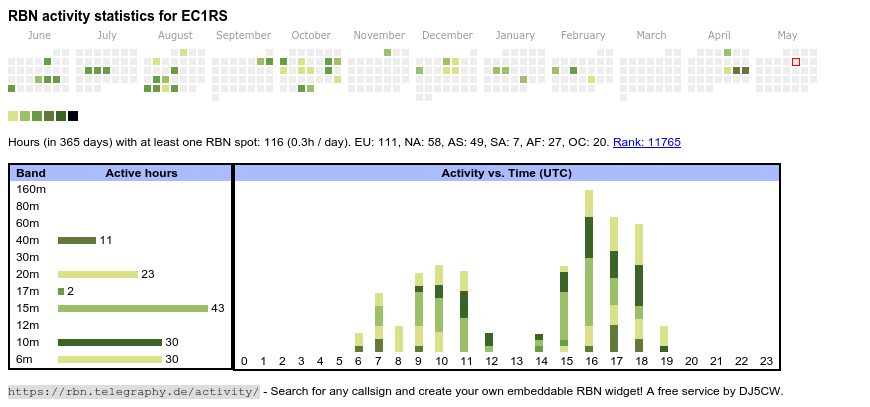 RBN activity statistics for EC1RS

June July August September October November December January February March April May

Hours (in 365 days) with at least one RBN spot: 116 (0.3h / day). EU: 111, NA: 58, AS: 49, SA: 7, AF: 27, OC: 20. Rank: 11765

| Band | Active hours |
|---|---|
| 160m | |
| 80m | |
| 60m | |
| 40m | 11 |
| 30m | |
| 20m | 23 |
| 17m | 2 |
| 15m | 43 |
| 12m | |
| 10m | 30 |
| 6m | 30 |

Activity vs. Time (UTC)

0 1 2 3 4 5 6 7 8 9 10 11 12 13 14 15 16 17 18 19 20 21 22 23

https://rbn.telegraphy.de/activity/ - Search for any callsign and create your own embeddable RBN widget! A free service by DJ5CW.